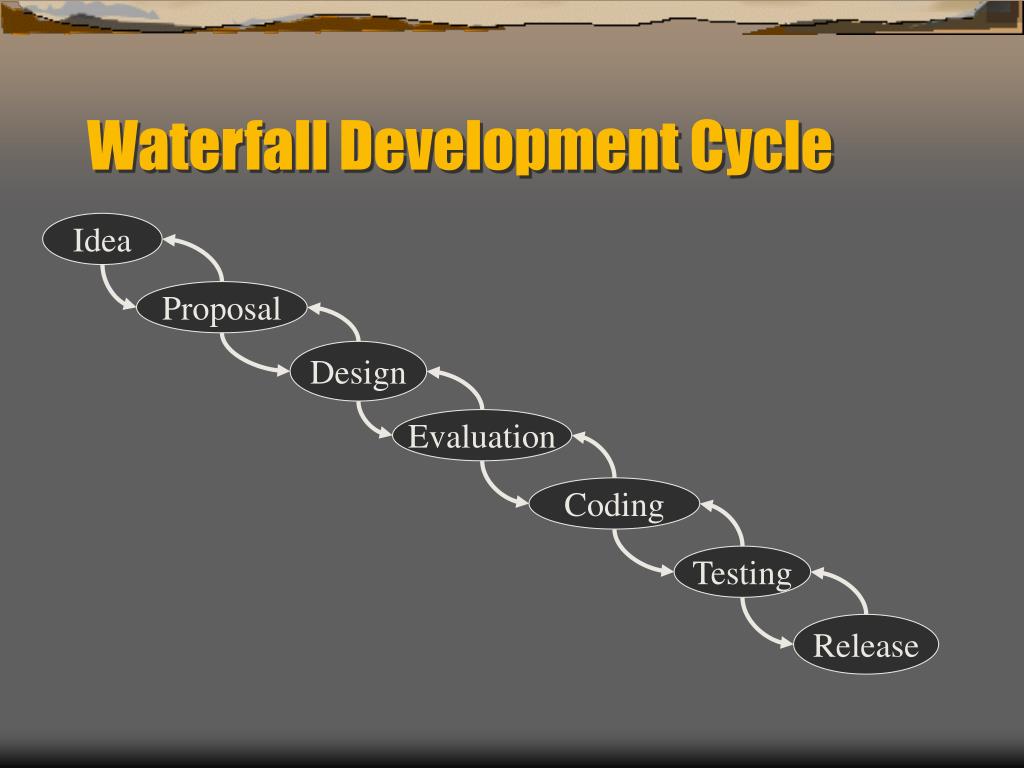 Waterfall Development Cycle

Idea

Proposal

Design

Evaluation

Coding

Testing

Release